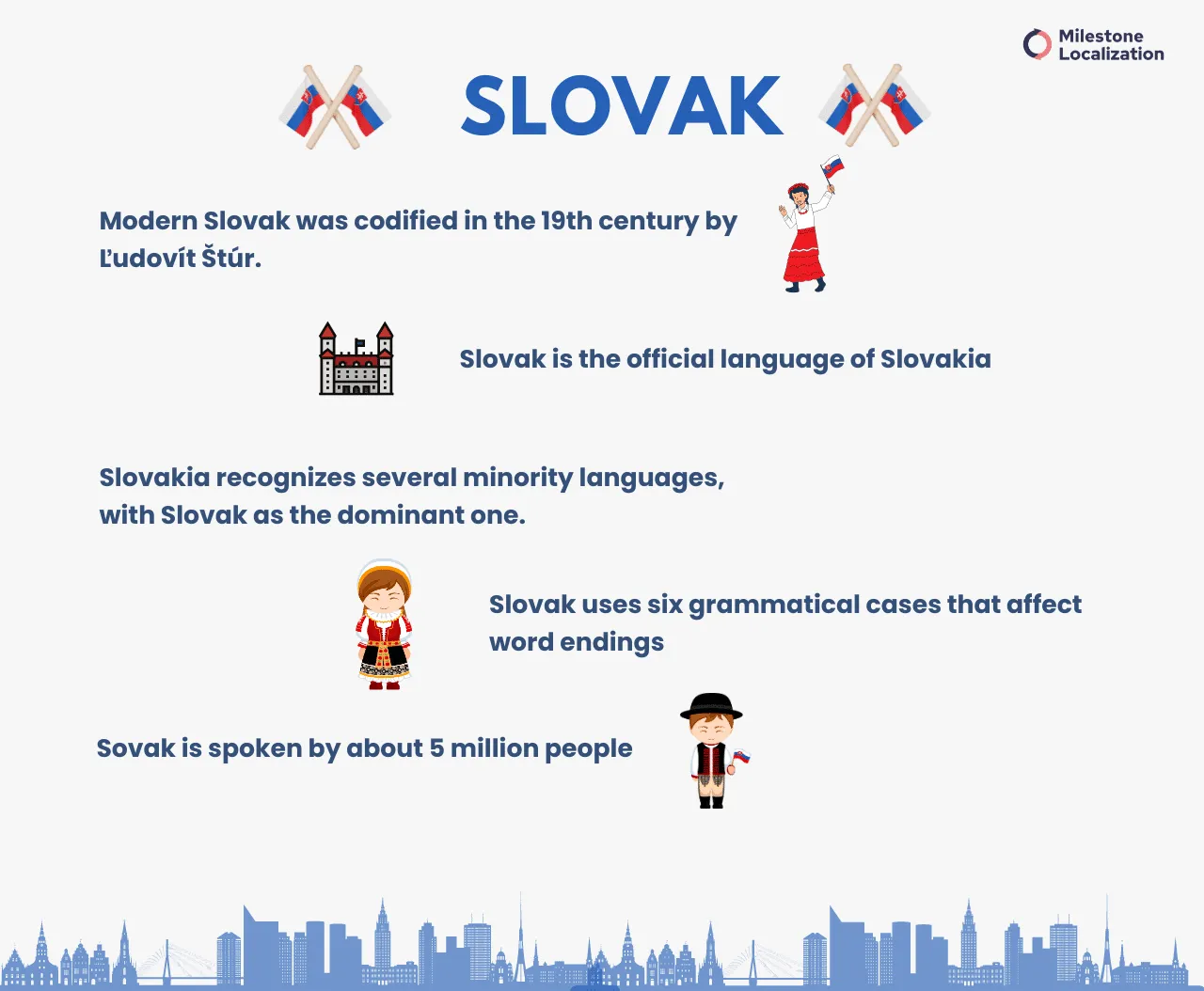 Milestone Localization

SLOVAK

Modern Slovak was codified in the 19th century by Ľudovít Štúr.

Slovak is the official language of Slovakia

Slovakia recognizes several minority languages, with Slovak as the dominant one.

Slovak uses six grammatical cases that affect word endings

Sovak is spoken by about 5 million people